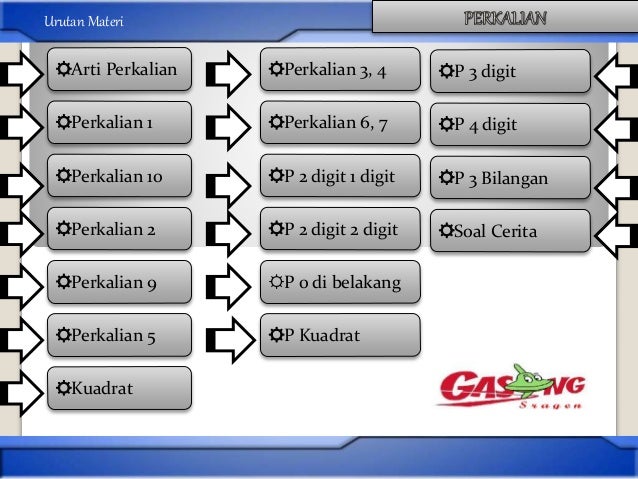 Urutan Materi

PERKALIAN

Arti Perkalian

Perkalian 1

Perkalian 10

Perkalian 2

Perkalian 9

Perkalian 5

Kuadrat

Perkalian 3, 4

Perkalian 6, 7

P 2 digit 1 digit

P 2 digit 2 digit

P 0 di belakang

P Kuadrat

P 3 digit

P 4 digit

P 3 Bilangan

Soal Cerita

GASING
Sragen